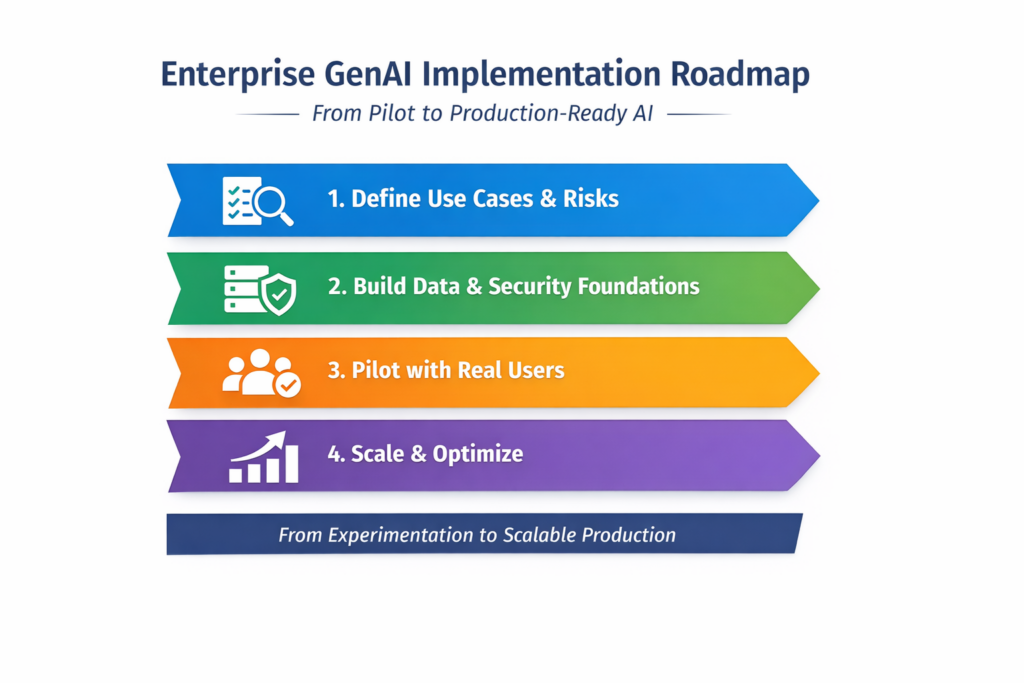 Enterprise GenAI Implementation Roadmap

From Pilot to Production-Ready AI

1. Define Use Cases & Risks

2. Build Data & Security Foundations

3. Pilot with Real Users

4. Scale & Optimize

From Experimentation to Scalable Production